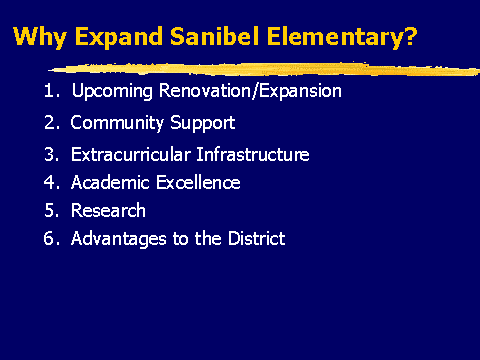 Why Expand Sanibel Elementary?

1. Upcoming Renovation/Expansion
2. Community Support
3. Extracurricular Infrastructure
4. Academic Excellence
5. Research
6. Advantages to the District